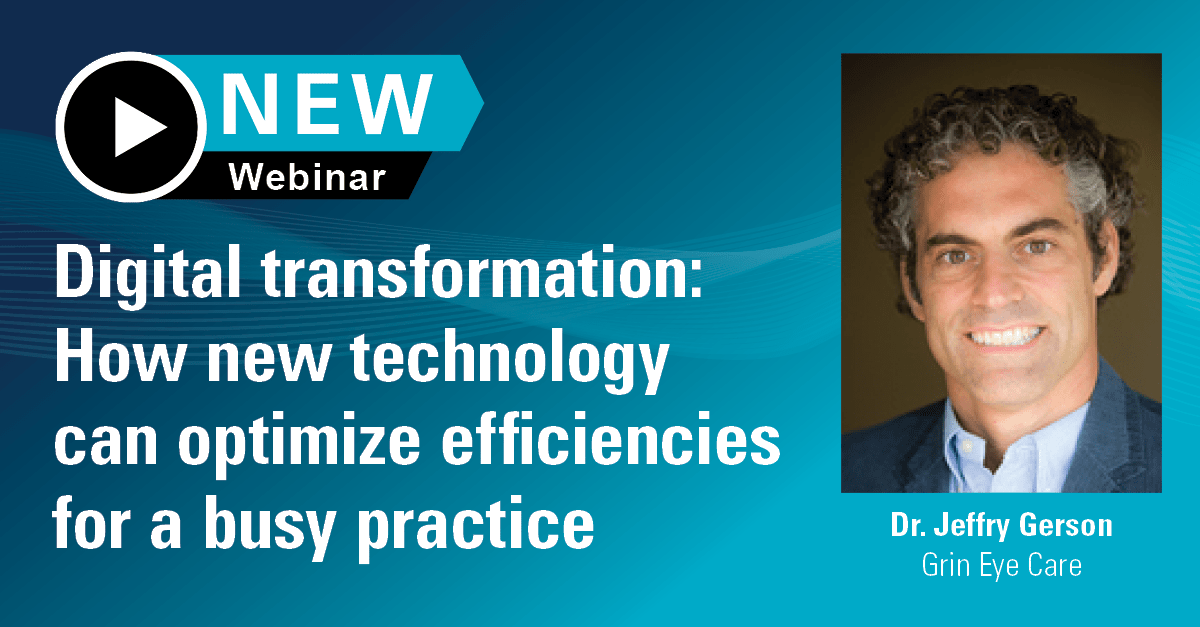 NEW
Webinar

Digital transformation: How new technology can optimize efficiencies for a busy practice

Dr. Jeffry Gerson
Grin Eye Care